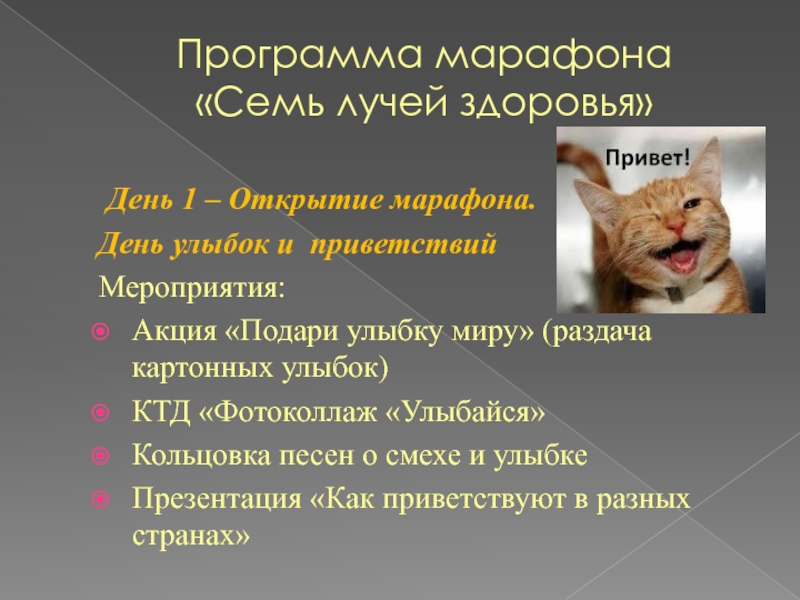 Программа марафона «Семь лучей здоровья»

Привет!

День 1 – Открытие марафона.

День улыбок и приветствий

Мероприятия:

Акция «Подари улыбку миру» (раздача картонных улыбок)

КТД «Фотоколлаж «Улыбайся»

Кольцовка песен о смехе и улыбке

Презентация «Как приветствуют в разных странах»